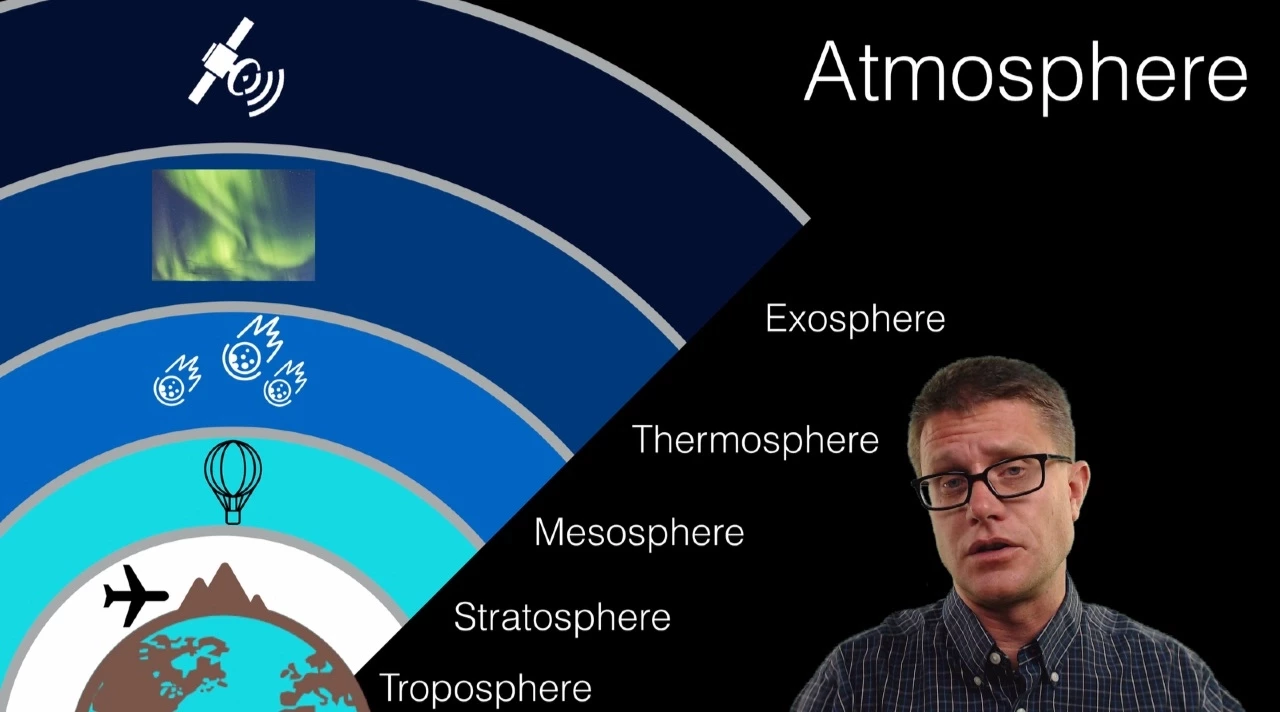 Atmosphere

Exosphere

Thermosphere

Mesosphere

Stratosphere

Troposphere